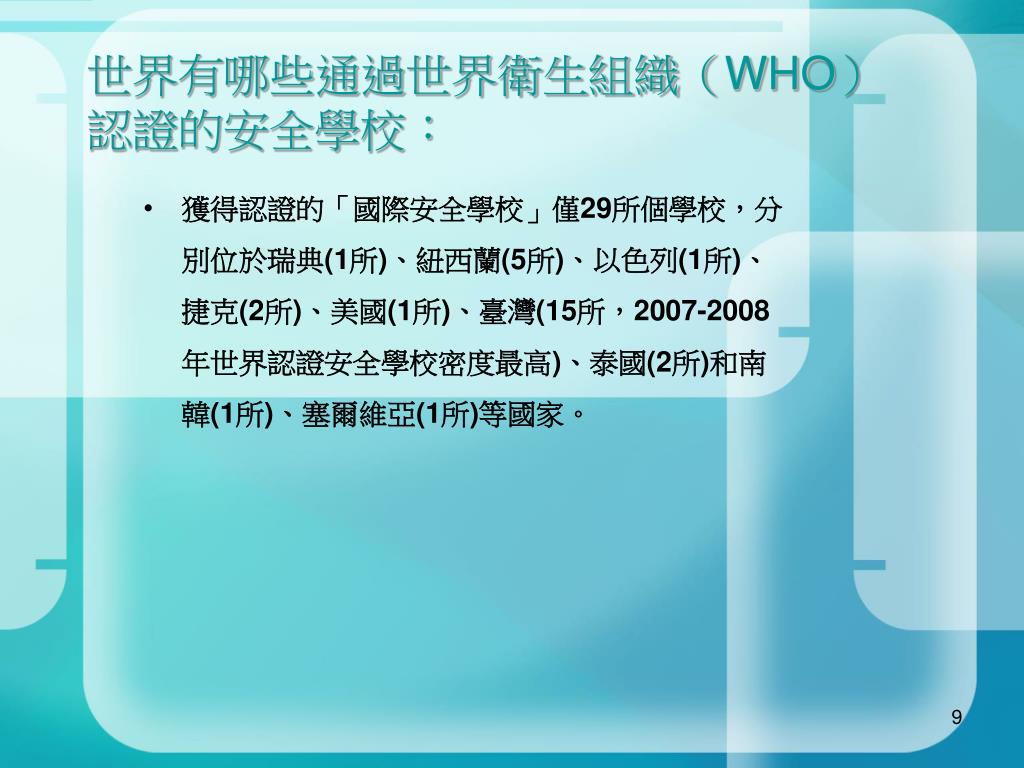 世界有哪些通過世界衛生組織（WHO）認證的安全學校：

• 獲得認證的「國際安全學校」僅29所個學校，分別位於瑞典(1所)、紐西蘭(5所)、以色列(1所)、捷克(2所)、美國(1所)、臺灣(15所，2007-2008年世界認證安全學校密度最高)、泰國(2所)和南韓(1所)、塞爾維亞(1所)等國家。

9